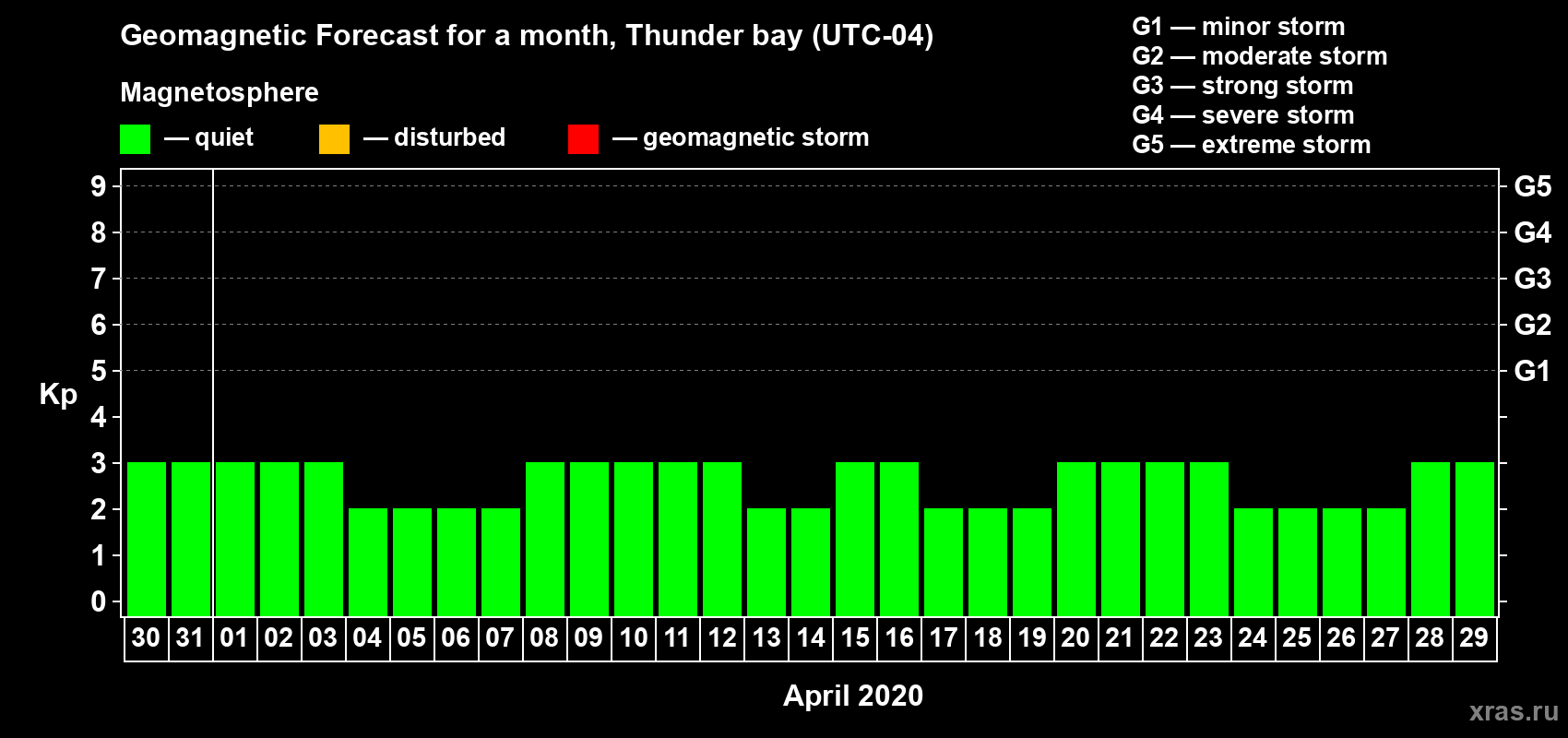 Geomagnetic Forecast for a month, Thunder bay (UTC-04)

Magnetosphere

— quiet — disturbed — geomagnetic storm

G1 — minor storm
G2 — moderate storm
G3 — strong storm
G4 — severe storm
G5 — extreme storm

Kp

9
8
7
6
5
4
3
2
1
0

G5
G4
G3
G2
G1

30 31 01 02 03 04 05 06 07 08 09 10 11 12 13 14 15 16 17 18 19 20 21 22 23 24 25 26 27 28 29

April 2020

xras.ru